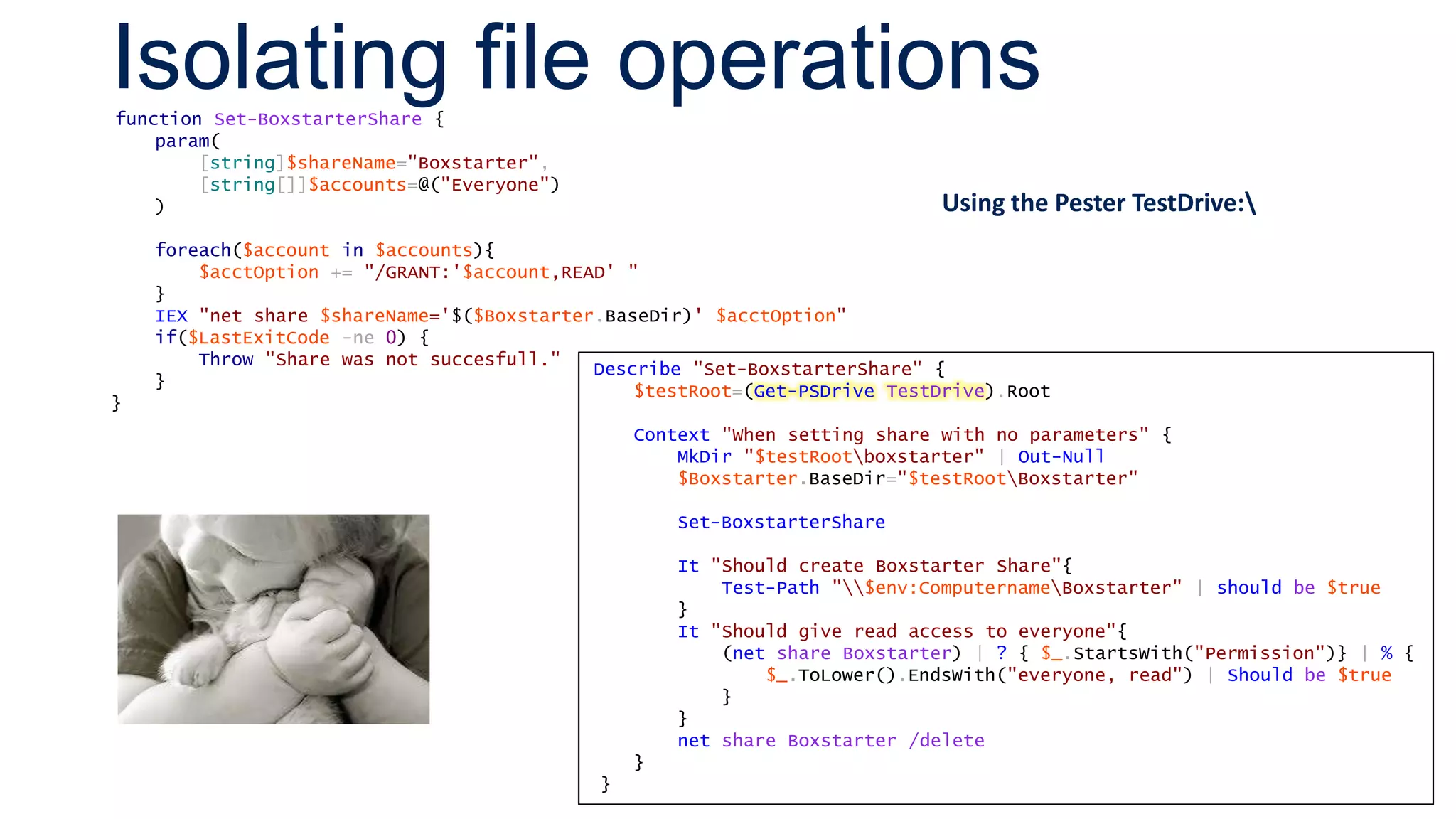 Isolating file operations

function Set-BoxstarterShare {
    param(
        [string]$shareName="Boxstarter",
        [string[]]$accounts=@("Everyone")
    )

    foreach($account in $accounts){
        $acctOption += "/GRANT:'$account,READ' "
    }
    IEX "net share $shareName='$($Boxstarter.BaseDir)' $acctOption"
    if($LastExitCode -ne 0) {
        Throw "Share was not succesfull."
    }
}

Using the Pester TestDrive:\

Describe "Set-BoxstarterShare" {
    $testRoot=(Get-PSDrive TestDrive).Root

    Context "When setting share with no parameters" {
        MkDir "$testRoot\boxstarter" | Out-Null
        $Boxstarter.BaseDir="$testRoot\Boxstarter"

        Set-BoxstarterShare

        It "Should create Boxstarter Share"{
            Test-Path "\\$env:Computername\Boxstarter" | should be $true
        }
        It "Should give read access to everyone"{
            (net share Boxstarter) | ? { $_.StartsWith("Permission")} | % {
                $_.ToLower().EndsWith("everyone, read") | Should be $true
            }
        }
        net share Boxstarter /delete
    }
}